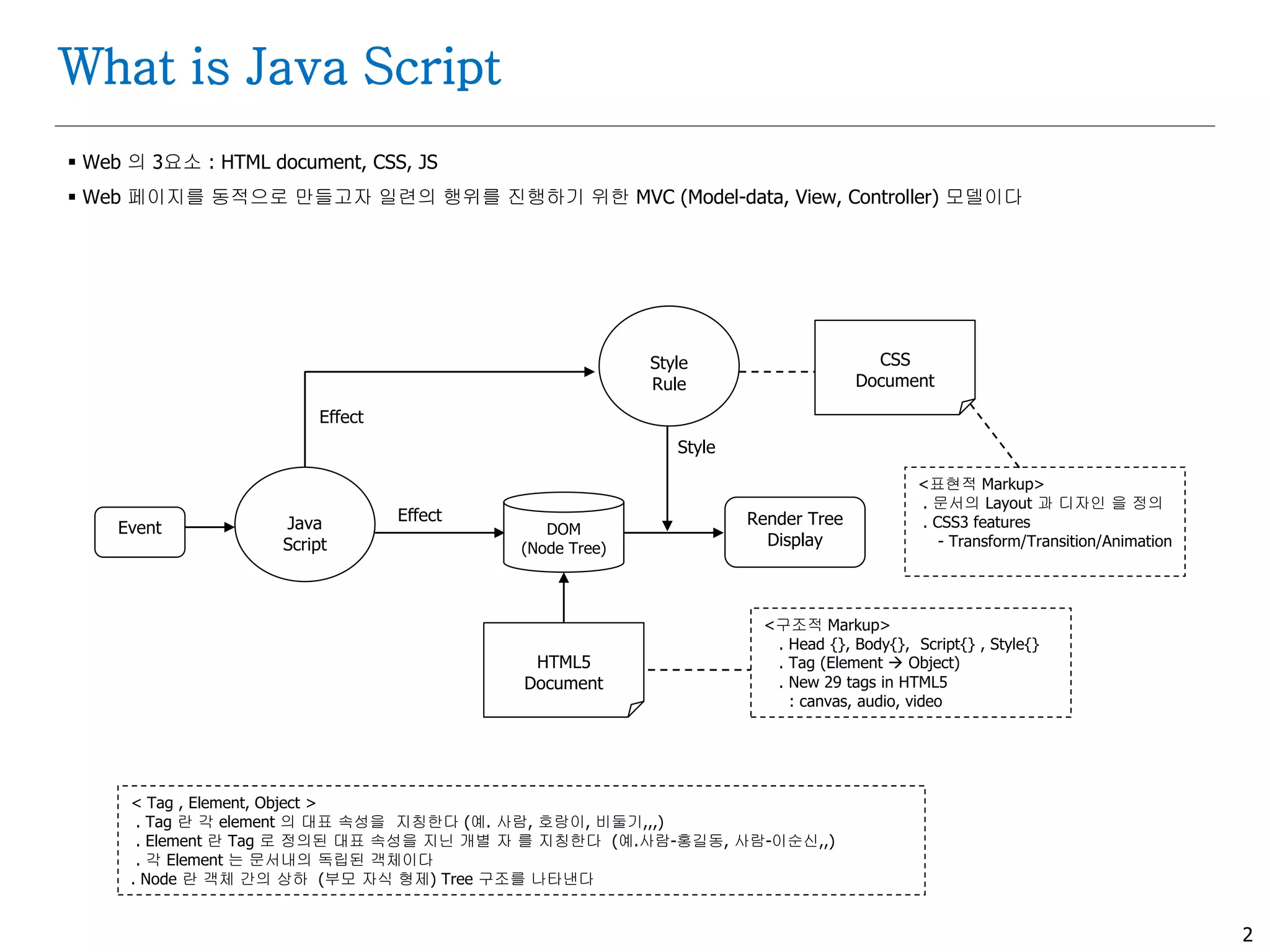 What is Java Script

▪ Web 의 3요소 : HTML document, CSS, JS

▪ Web 페이지를 동적으로 만들고자 일련의 행위를 진행하기 위한 MVC (Model-data, View, Controller) 모델이다

Style Rule

CSS Document

Effect

Style

Event

Java Script

Effect

DOM (Node Tree)

Render Tree Display

<표현적 Markup>
. 문서의 Layout 과 디자인 을 정의
. CSS3 features
- Transform/Transition/Animation

HTML5 Document

<구조적 Markup>
. Head {}, Body{}, Script{} , Style{}
. Tag (Element → Object)
. New 29 tags in HTML5
: canvas, audio, video

< Tag , Element, Object >
. Tag 란 각 element 의 대표 속성을 지칭한다 (예. 사람, 호랑이, 비둘기,,,)
. Element 란 Tag 로 정의된 대표 속성을 지닌 개별 자 를 지칭한다 (예.사람-홍길동, 사람-이순신,,)
. 각 Element 는 문서내의 독립된 객체이다
. Node 란 객체 간의 상하 (부모 자식 형제) Tree 구조를 나타낸다

2